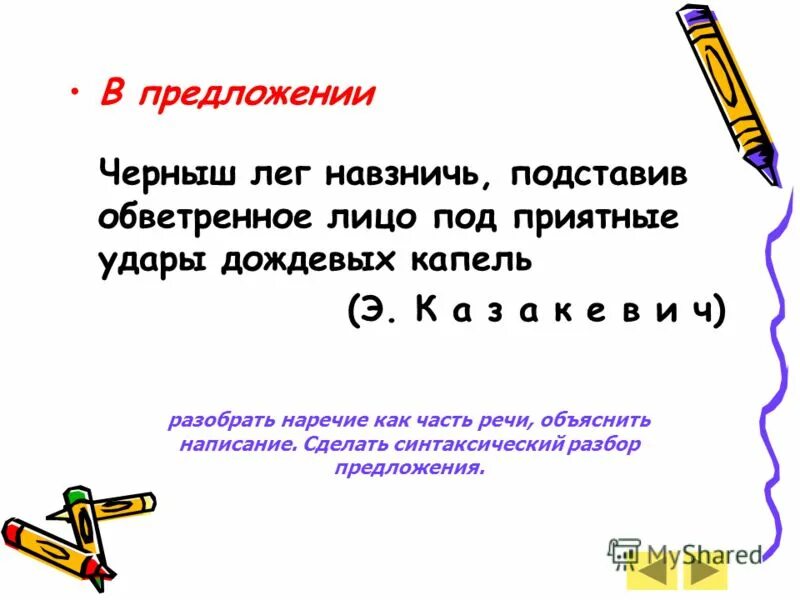 • В предложении

Черныш лег навзничь, подставив обветренное лицо под приятные удары дождевых капель

(Э. К а з а к е в и ч)

разобрать наречие как часть речи, объяснить написание. Сделать синтаксический разбор предложения.

MyShared